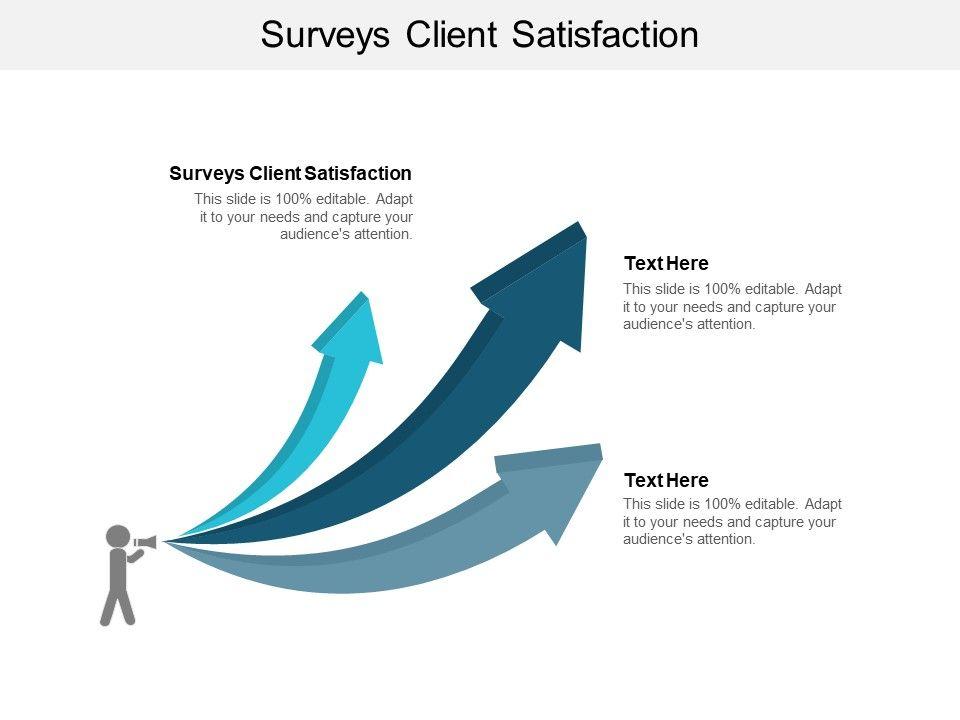 Surveys Client Satisfaction

Surveys Client Satisfaction
This slide is 100% editable. Adapt it to your needs and capture your audience's attention.

Text Here
This slide is 100% editable. Adapt it to your needs and capture your audience's attention.

Text Here
This slide is 100% editable. Adapt it to your needs and capture your audience's attention.